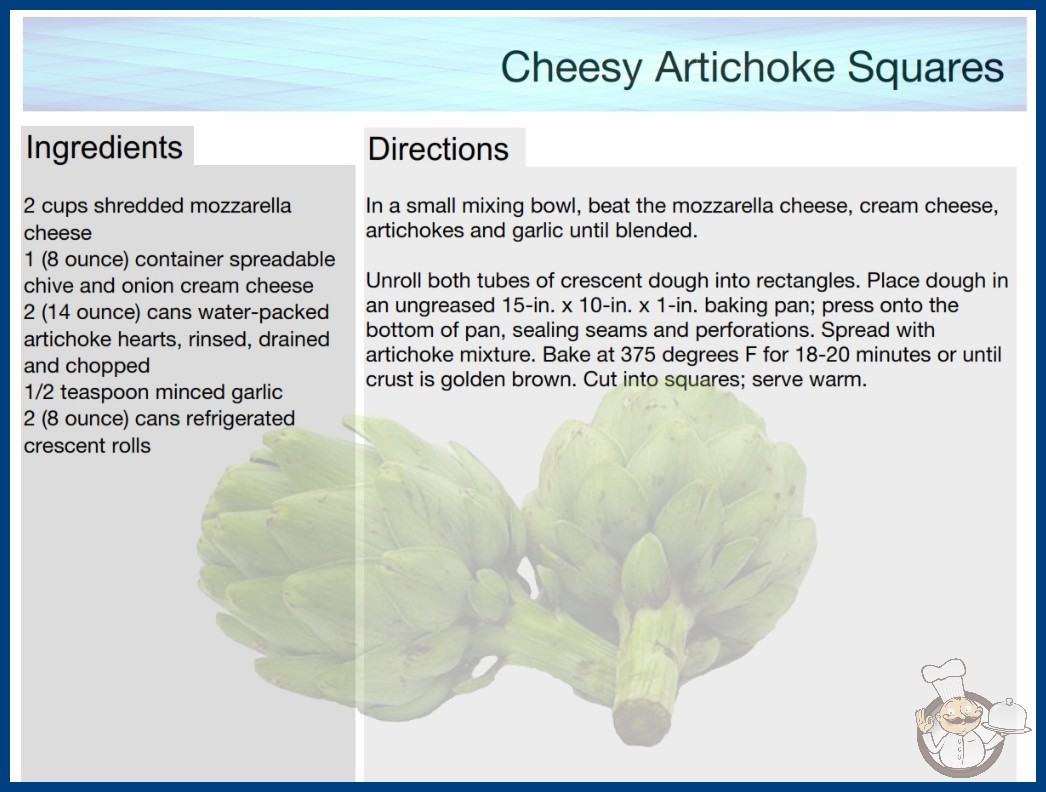 Cheesy Artichoke Squares

Ingredients

2 cups shredded mozzarella cheese
1 (8 ounce) container spreadable chive and onion cream cheese
2 (14 ounce) cans water-packed artichoke hearts, rinsed, drained and chopped
1/2 teaspoon minced garlic
2 (8 ounce) cans refrigerated crescent rolls

Directions

In a small mixing bowl, beat the mozzarella cheese, cream cheese, artichokes and garlic until blended.

Unroll both tubes of crescent dough into rectangles. Place dough in an ungreased 15-in. x 10-in. x 1-in. baking pan; press onto the bottom of pan, sealing seams and perforations. Spread with artichoke mixture. Bake at 375 degrees F for 18-20 minutes or until crust is golden brown. Cut into squares; serve warm.